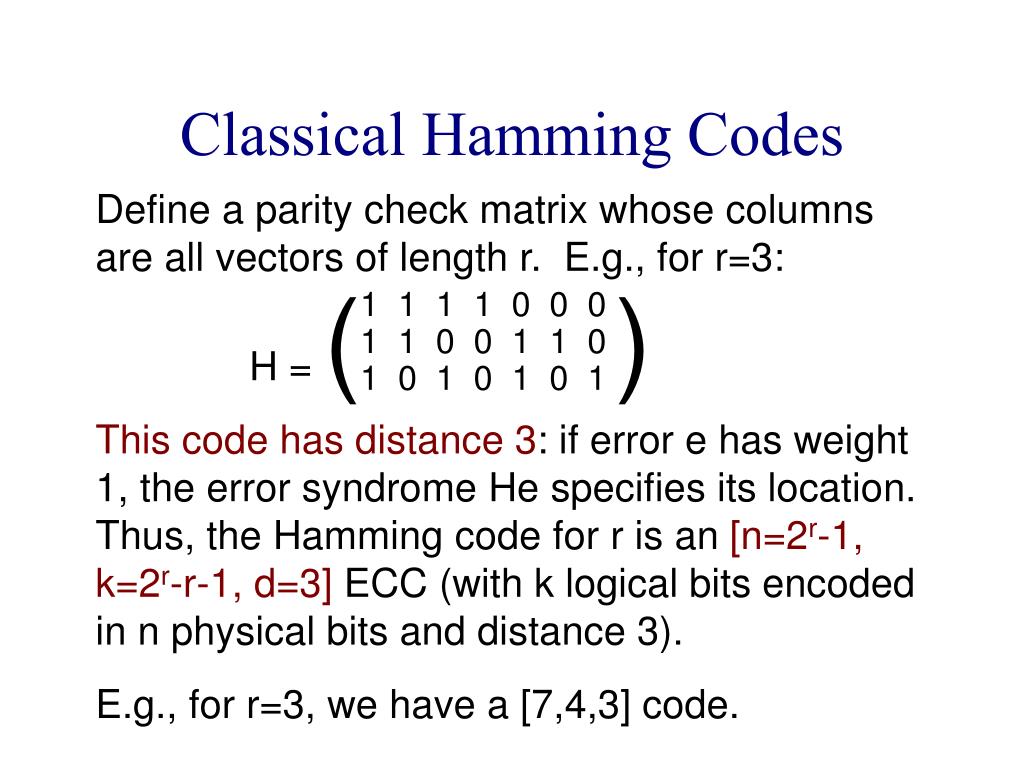 Classical Hamming Codes

Define a parity check matrix whose columns are all vectors of length r. E.g., for r=3:

$H = \begin{pmatrix} 1 & 1 & 1 & 1 & 0 & 0 & 0 \\ 1 & 1 & 0 & 0 & 1 & 1 & 0 \\ 1 & 0 & 1 & 0 & 1 & 0 & 1 \end{pmatrix}$

This code has distance 3: if error e has weight 1, the error syndrome He specifies its location. Thus, the Hamming code for r is an [n=$2^r$-1, k=$2^r$-r-1, d=3] ECC (with k logical bits encoded in n physical bits and distance 3).

E.g., for r=3, we have a [7,4,3] code.